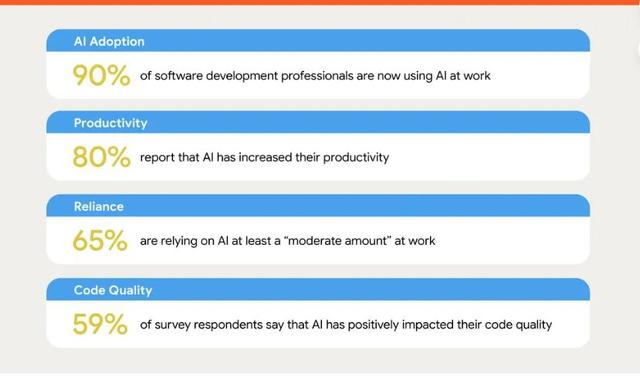 AI Adoption

90% of software development professionals are now using AI at work

Productivity

80% report that AI has increased their productivity

Reliance

65% are relying on AI at least a “moderate amount” at work

Code Quality

59% of survey respondents say that AI has positively impacted their code quality